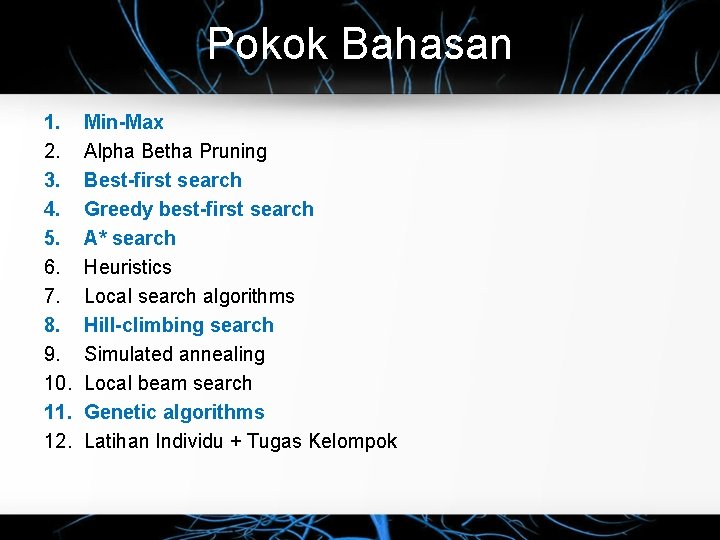 Pokok Bahasan

1. Min-Max
2. Alpha Betha Pruning
3. Best-first search
4. Greedy best-first search
5. A* search
6. Heuristics
7. Local search algorithms
8. Hill-climbing search
9. Simulated annealing
10. Local beam search
11. Genetic algorithms
12. Latihan Individu + Tugas Kelompok